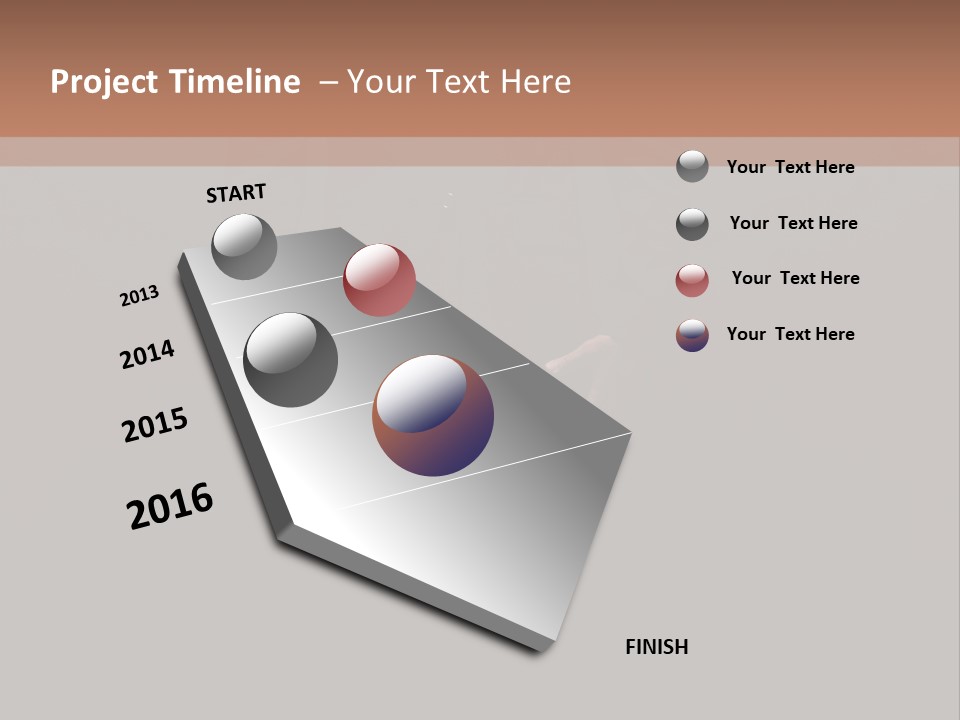 Project Timeline – Your Text Here

START

2013

2014

2015

2016

FINISH

Your Text Here

Your Text Here

Your Text Here

Your Text Here